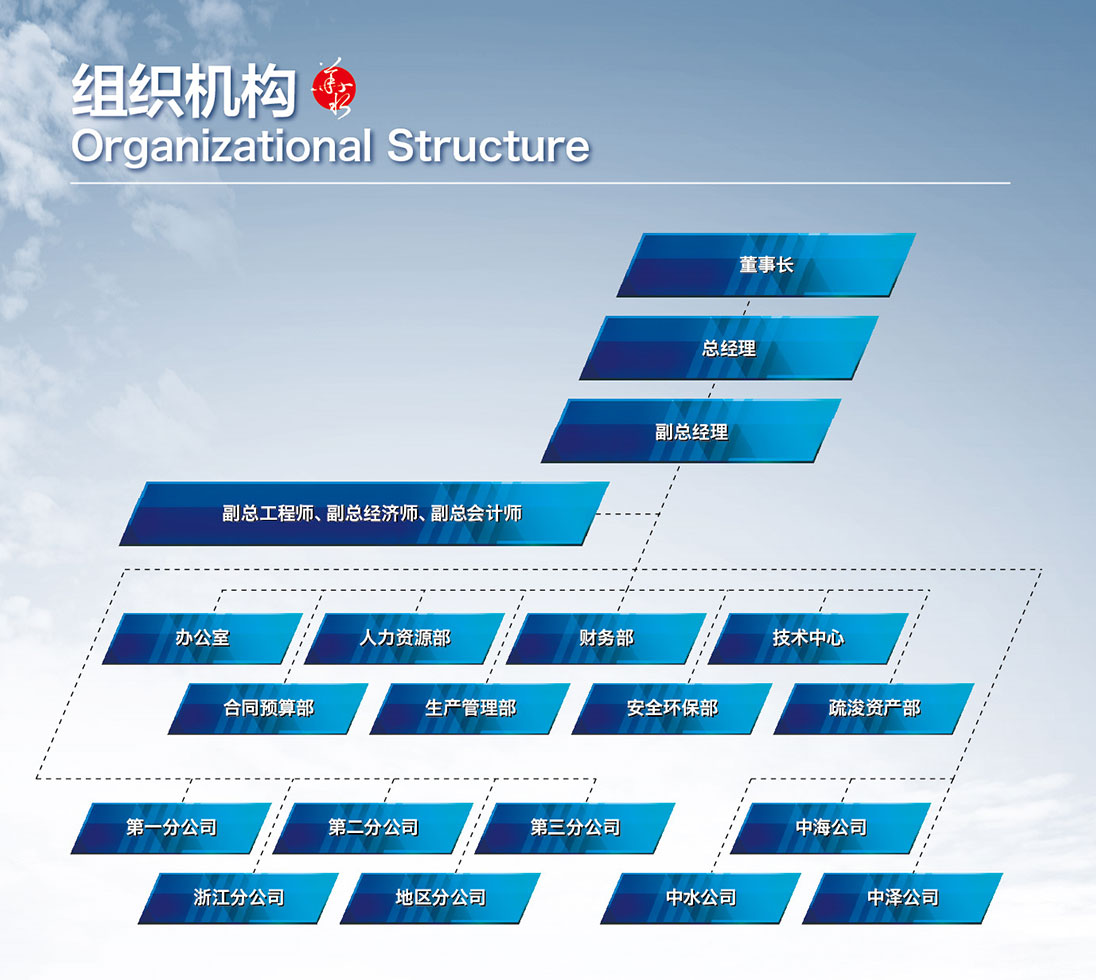 组织机构
Organizational Structure

董事长

总经理

副总经理

副总工程师、副总经济师、副总会计师

办公室

人力资源部

财务部

技术中心

合同预算部

生产管理部

安全环保部

疏浚资产部

第一分公司

第二分公司

第三分公司

中海公司

浙江分公司

地区分公司

中水公司

中泽公司